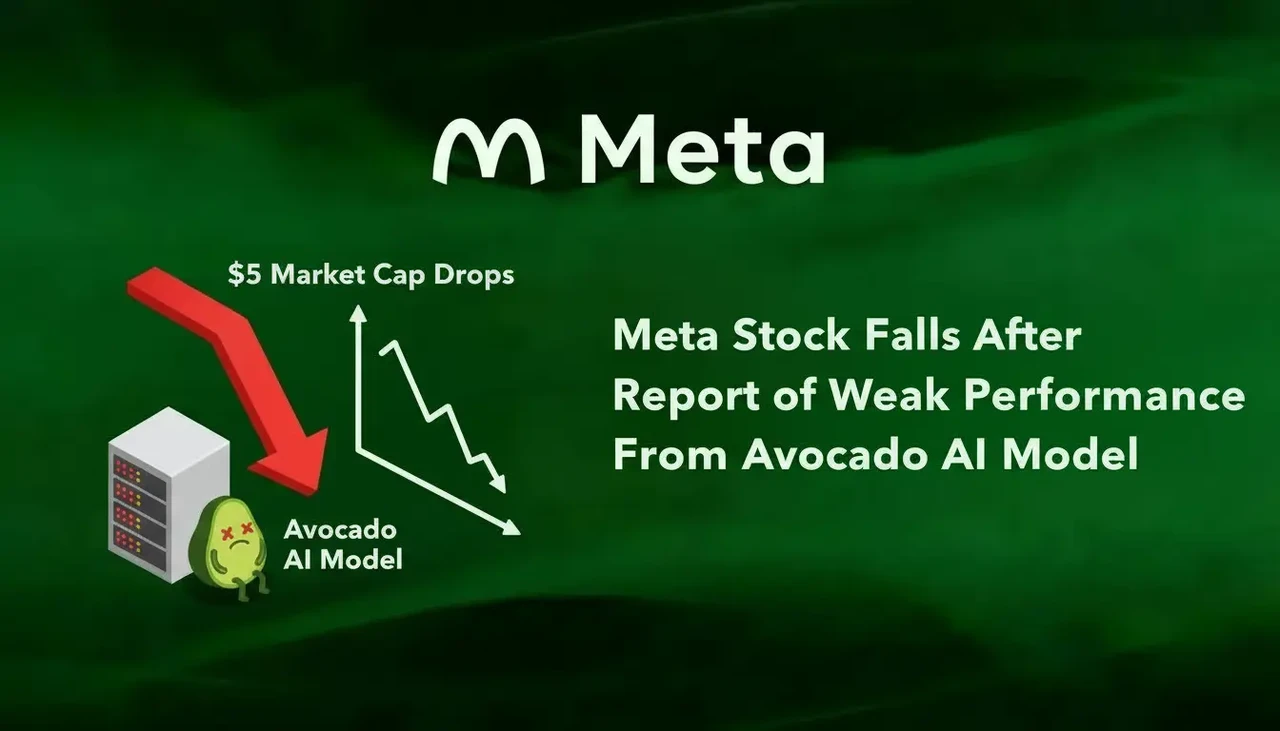 Meta

$5 Market Cap Drops

Avocado
AI Model

Meta Stock Falls After
Report of Weak Performance
From Avocado AI Model